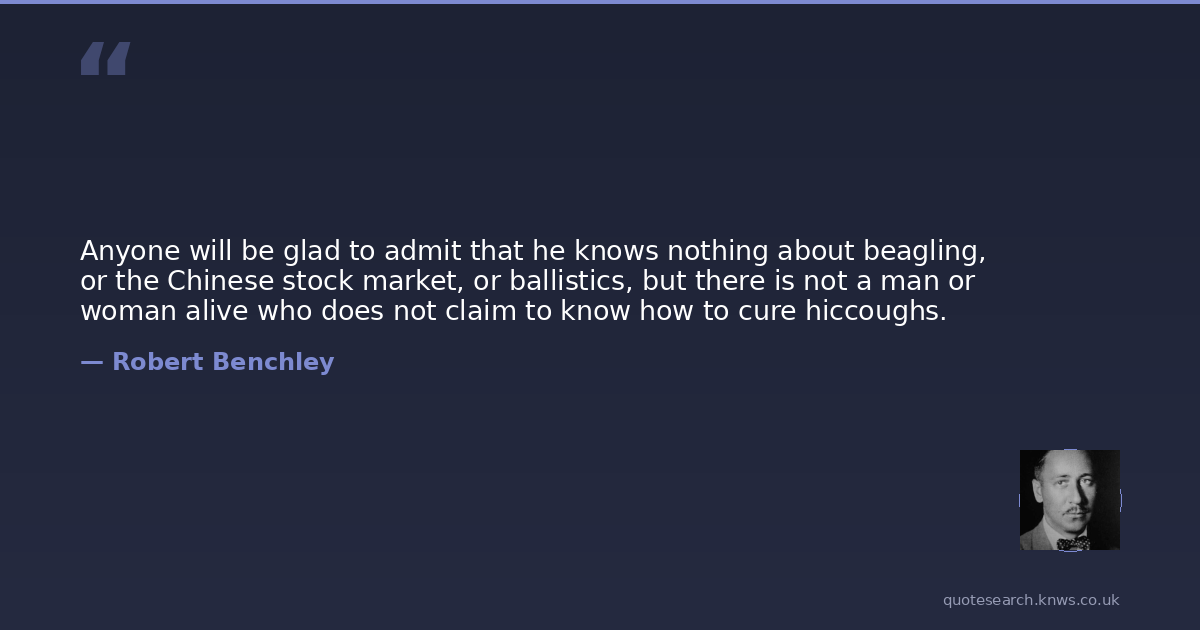 “

Anyone will be glad to admit that he knows nothing about beagling, or the Chinese stock market, or ballistics, but there is not a man or woman alive who does not claim to know how to cure hiccoughs.

— Robert Benchley

quotesearch.knws.co.uk